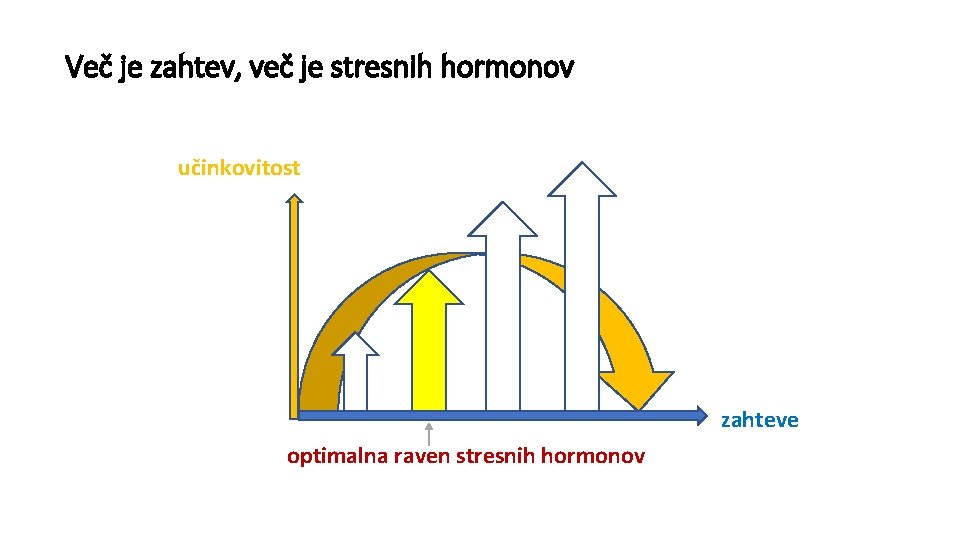 Več je zahtev, več je stresnih hormonov

učinkovitost

zahteve

optimalna raven stresnih hormonov